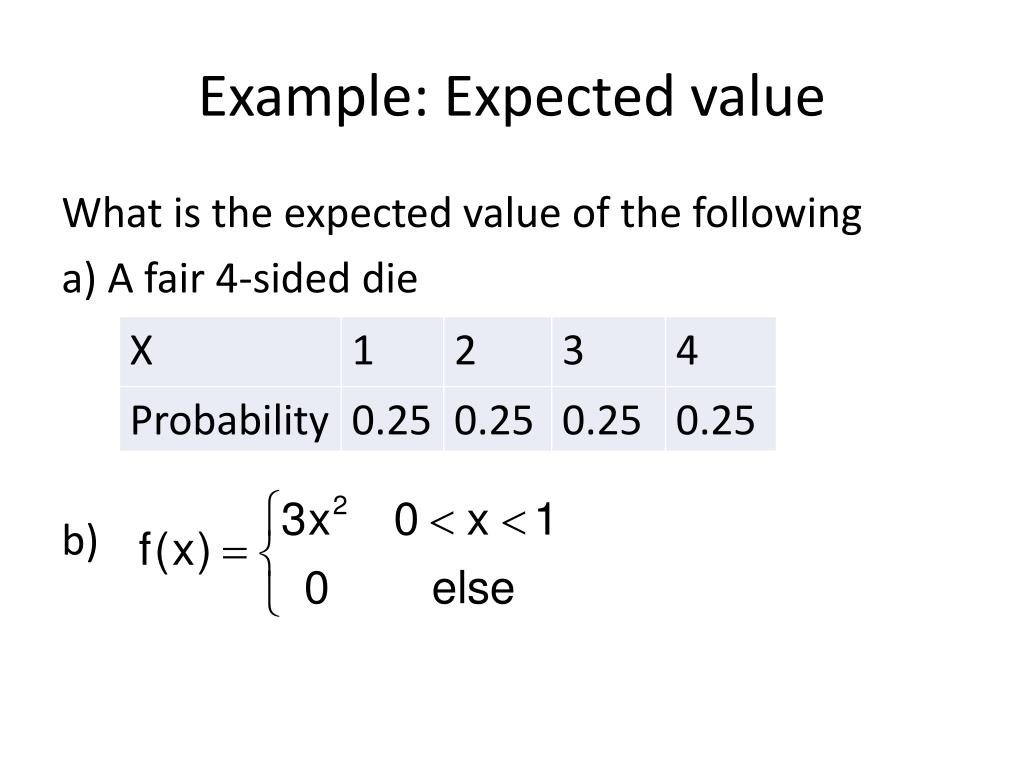 Example: Expected value

What is the expected value of the following

a) A fair 4-sided die

| X | 1 | 2 | 3 | 4 |
|---|---|---|---|---|
| Probability | 0.25 | 0.25 | 0.25 | 0.25 |

b) $f(x) = \begin{cases} 3x^2 & 0 < x < 1 \\ 0 & \text{else} \end{cases}$